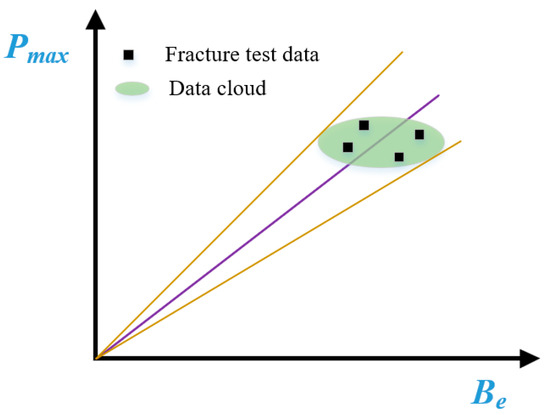 $P_{max}$

Fracture test data

Data cloud

$B_e$